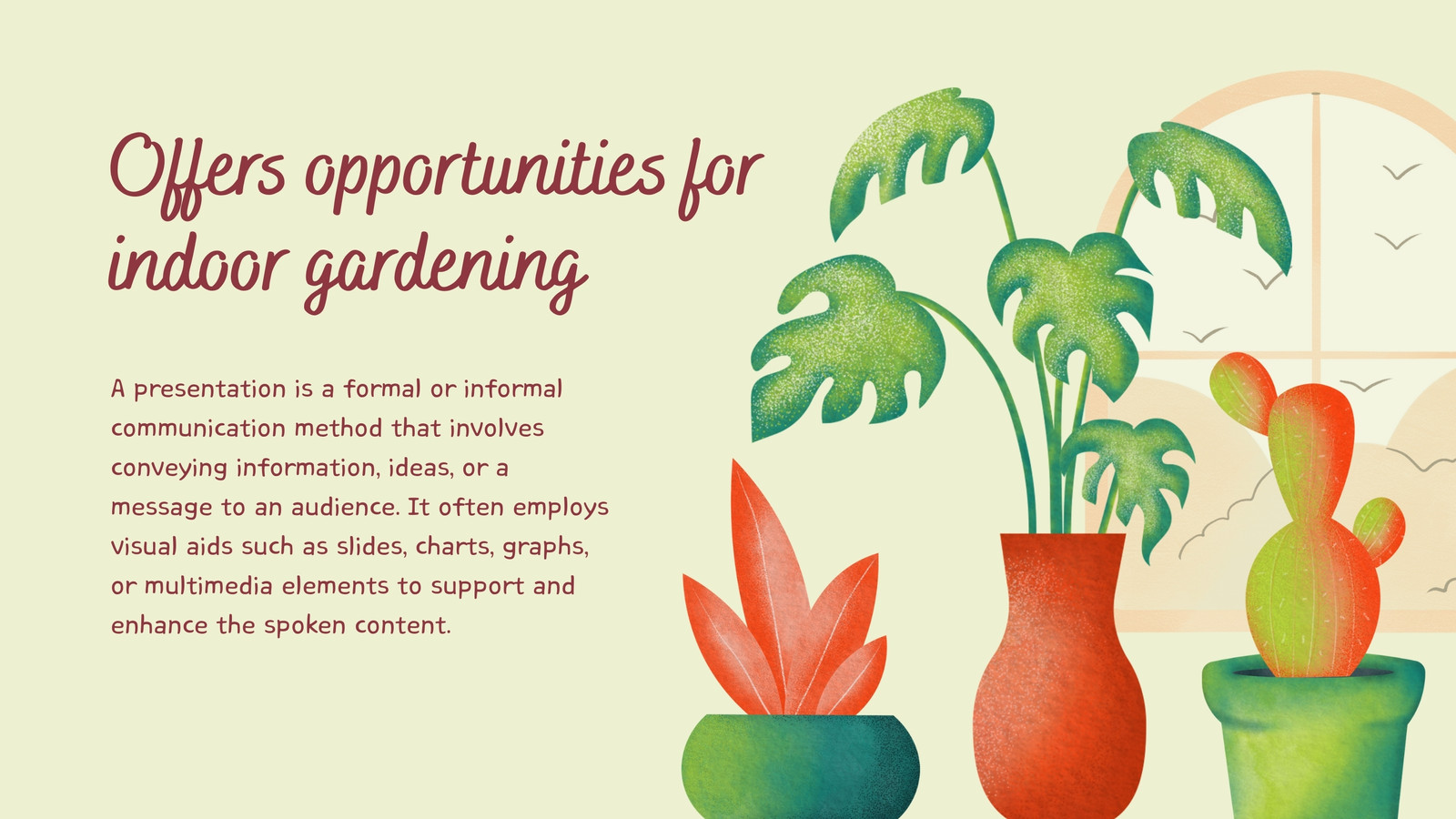 Offers opportunities for indoor gardening

A presentation is a formal or informal communication method that involves conveying information, ideas, or a message to an audience. It often employs visual aids such as slides, charts, graphs, or multimedia elements to support and enhance the spoken content.